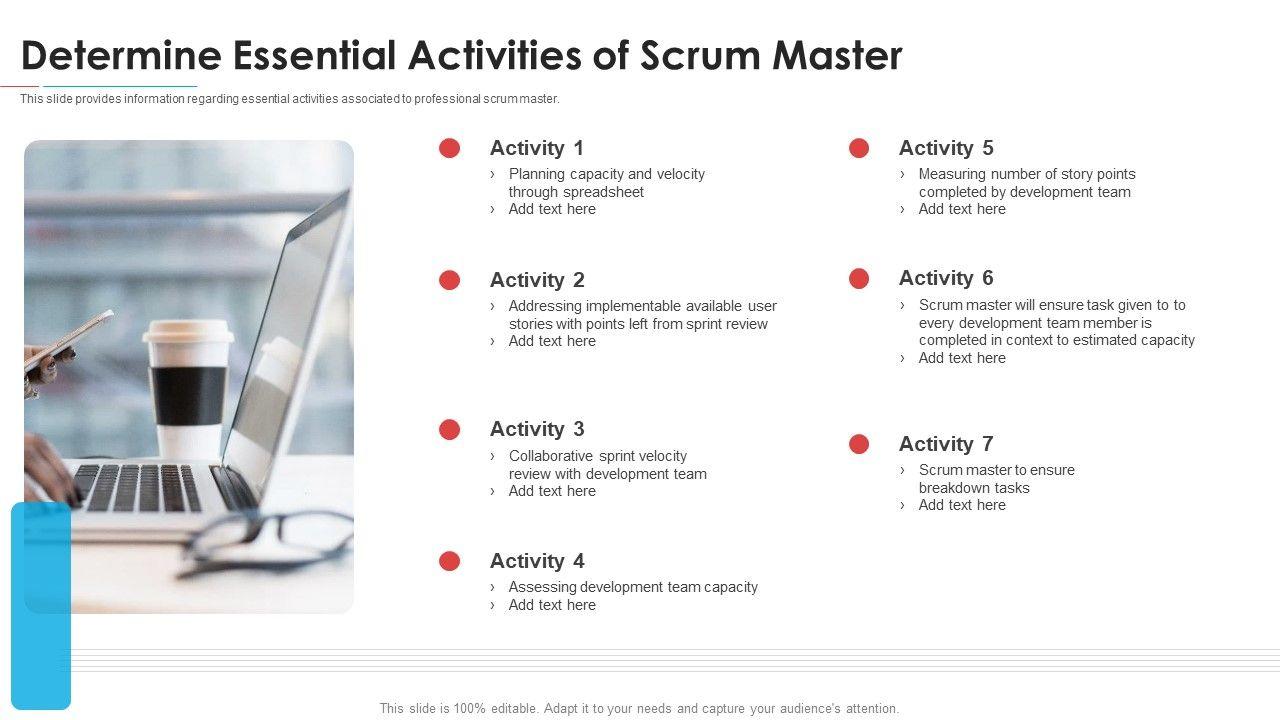 Determine Essential Activities of Scrum Master

This slide provides information regarding essential activities associated to professional scrum master.

Activity 1

› Planning capacity and velocity through spreadsheet
› Add text here

Activity 2

› Addressing implementable available user stories with points left from sprint review
› Add text here

Activity 3

› Collaborative sprint velocity review with development team
› Add text here

Activity 4

› Assessing development team capacity
› Add text here

Activity 5

› Measuring number of story points completed by development team
› Add text here

Activity 6

› Scrum master will ensure task given to to every development team member is completed in context to estimated capacity
› Add text here

Activity 7

› Scrum master to ensure breakdown tasks
› Add text here

This slide is 100% editable. Adapt it to your needs and capture your audience's attention.